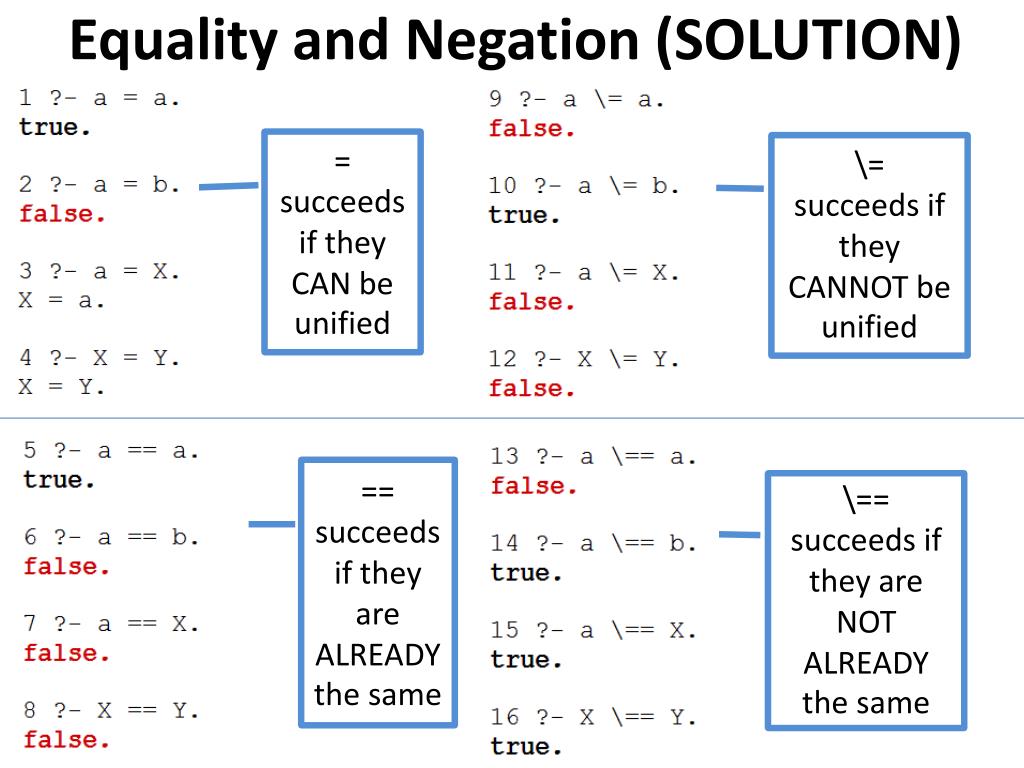 Equality and Negation (SOLUTION)

1 ?- a = a.
true.

2 ?- a = b.
false.

3 ?- a = X.
X = a.

4 ?- X = Y.
X = Y.

= succeeds if they CAN be unified

9 ?- a \= a.
false.

10 ?- a \= b.
true.

11 ?- a \= X.
false.

12 ?- X \= Y.
false.

\= succeeds if they CANNOT be unified

5 ?- a == a.
true.

6 ?- a == b.
false.

7 ?- a == X.
false.

8 ?- X == Y.
false.

== succeeds if they are ALREADY the same

13 ?- a \== a.
false.

14 ?- a \== b.
true.

15 ?- a \== X.
true.

16 ?- X \== Y.
true.

\== succeeds if they are NOT ALREADY the same